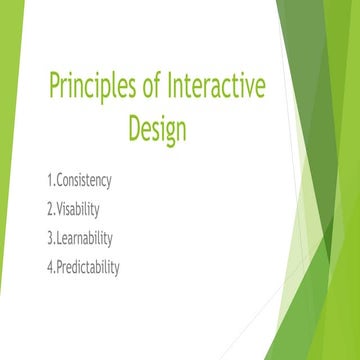 Principles of Interactive Design

1.Consistency

2.Visability

3.Learnability

4.Predictability